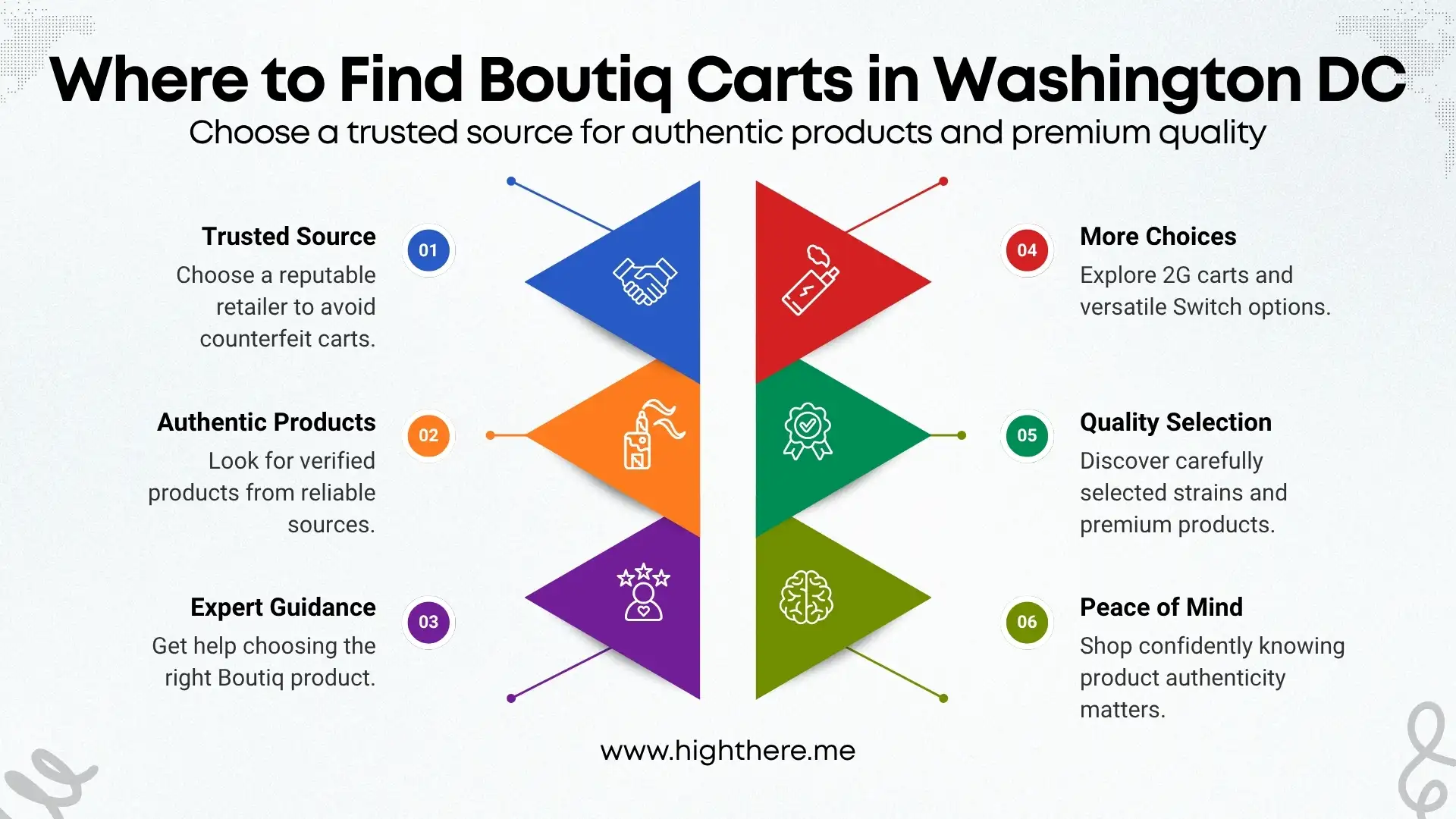 Where to Find Boutiq Carts in Washington DC
Choose a trusted source for authentic products and premium quality

Trusted Source
01
Choose a reputable retailer to avoid counterfeit carts.

Authentic Products
02
Look for verified products from reliable sources.

Expert Guidance
03
Get help choosing the right Boutiq product.

04
More Choices
Explore 2G carts and versatile Switch options.

05
Quality Selection
Discover carefully selected strains and premium products.

06
Peace of Mind
Shop confidently knowing product authenticity matters.

www.highthere.me